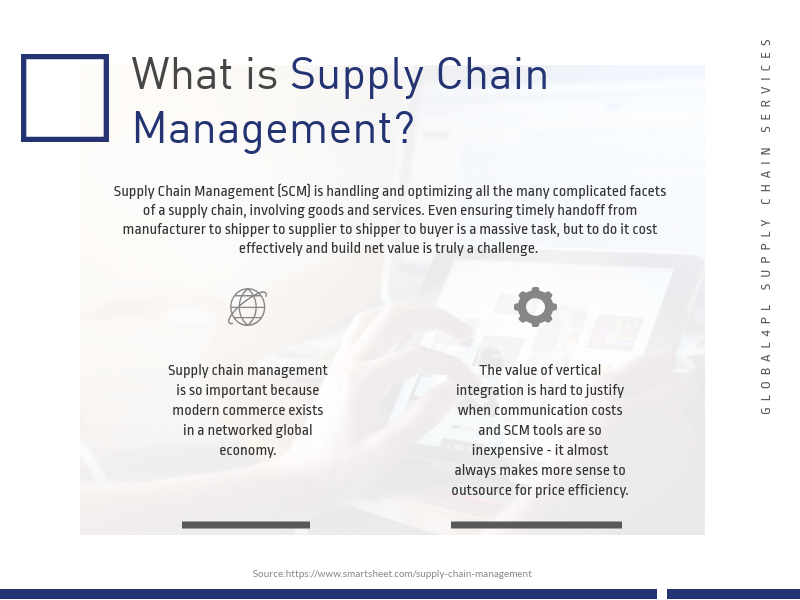 What is Supply Chain Management?

Supply Chain Management (SCM) is handling and optimizing all the many complicated facets of a supply chain, involving goods and services. Even ensuring timely handoff from manufacturer to shipper to supplier to shipper to buyer is a massive task, but to do it cost effectively and build net value is truly a challenge.

Supply chain management is so important because modern commerce exists in a networked global economy.

The value of vertical integration is hard to justify when communication costs and SCM tools are so inexpensive - it almost always makes more sense to outsource for price efficiency.

Source:https://www.smartsheet.com/supply-chain-management

GLOBAL4PL SUPPLY CHAIN SERVICES